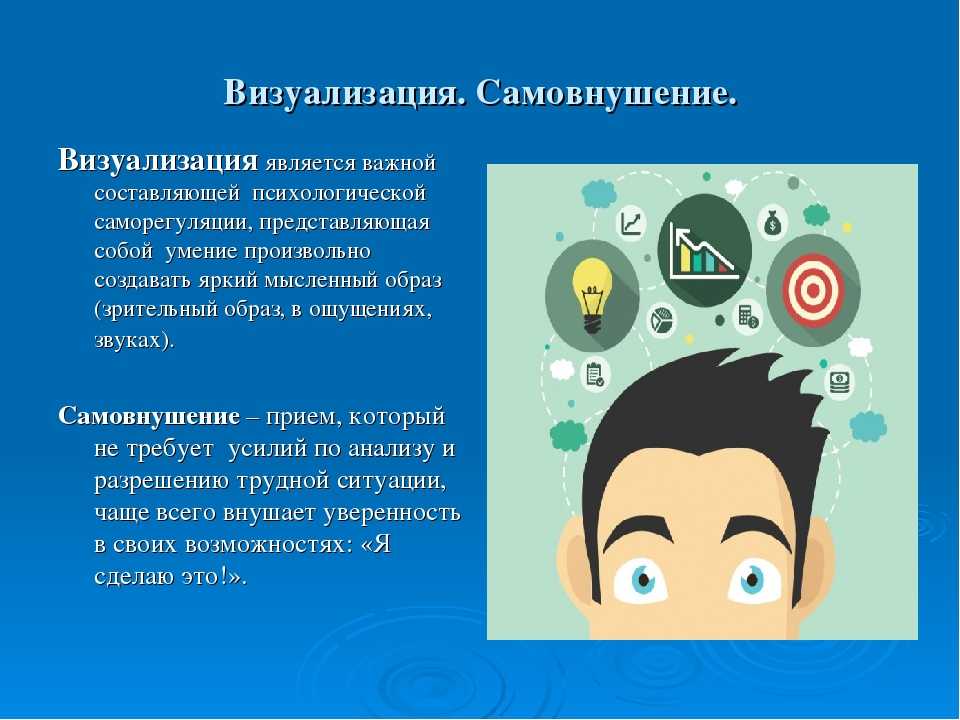 Визуализация. Самовнушение.

Визуализация является важной составляющей психологической саморегуляции, представляющая собой умение произвольно создавать яркий мысленный образ (зрительный образ, в ощущениях, звуках).

Самовнушение – прием, который не требует усилий по анализу и разрешению трудной ситуации, чаще всего внушает уверенность в своих возможностях: «Я сделаю это!».